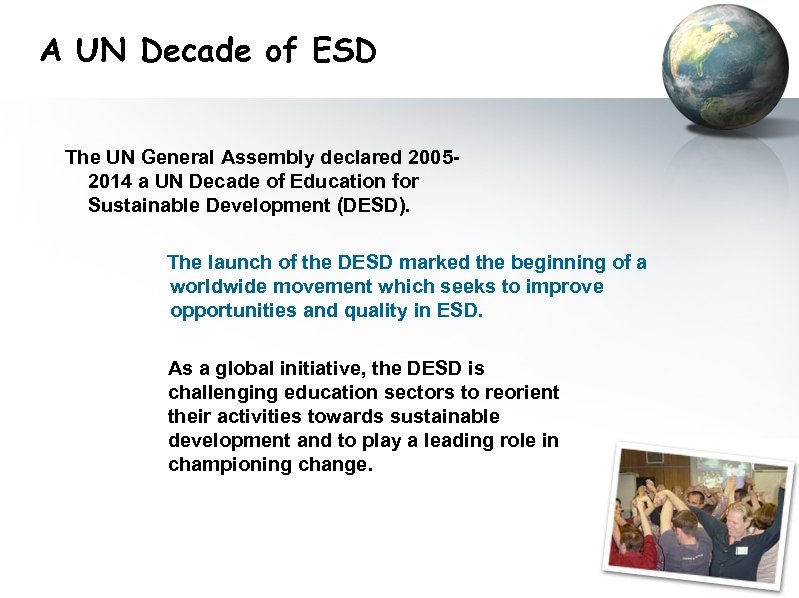 A UN Decade of ESD

The UN General Assembly declared 2005-2014 a UN Decade of Education for Sustainable Development (DESD).

The launch of the DESD marked the beginning of a worldwide movement which seeks to improve opportunities and quality in ESD.

As a global initiative, the DESD is challenging education sectors to reorient their activities towards sustainable development and to play a leading role in championing change.